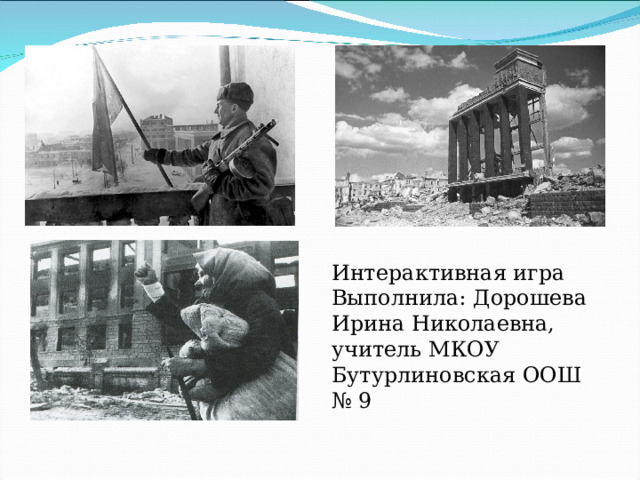 Интерактивная игра
Выполнила: Дорошева Ирина Николаевна, учитель МКОУ Бутурлиновская ООШ № 9